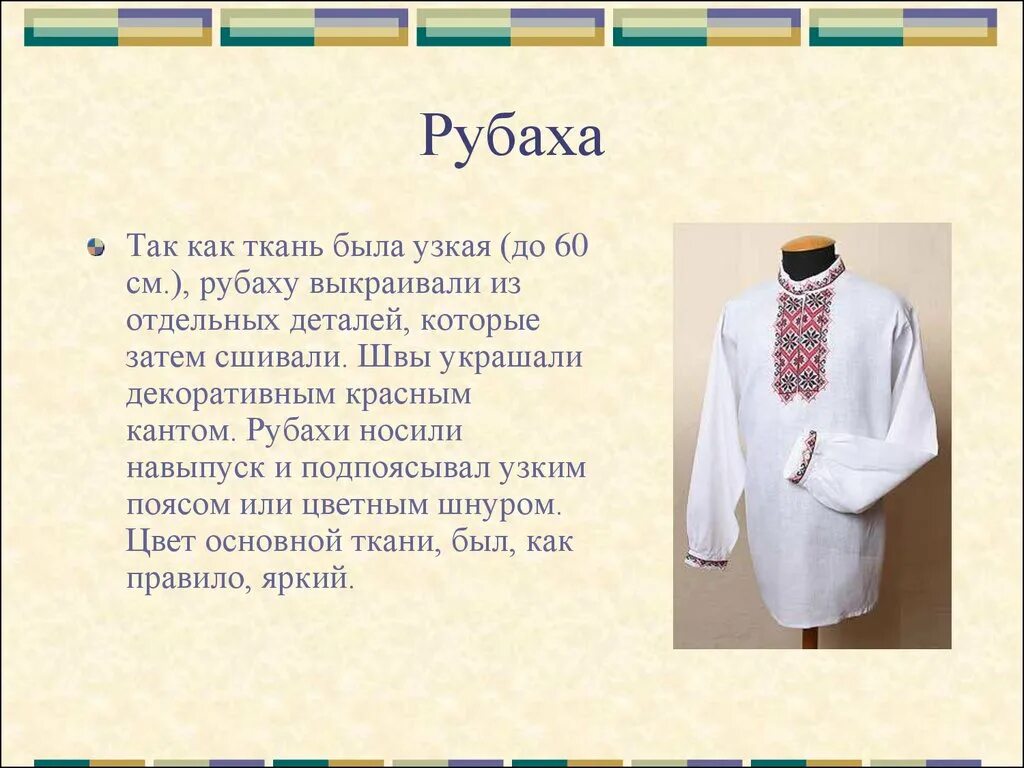 Рубаха

Так как ткань была узкая (до 60 см.), рубаху выкраивали из отдельных деталей, которые затем сшивали. Швы украшали декоративным красным кантом. Рубахи носили навыпуск и подпоясывал узким поясом или цветным шнуром. Цвет основной ткани, был, как правило, яркий.